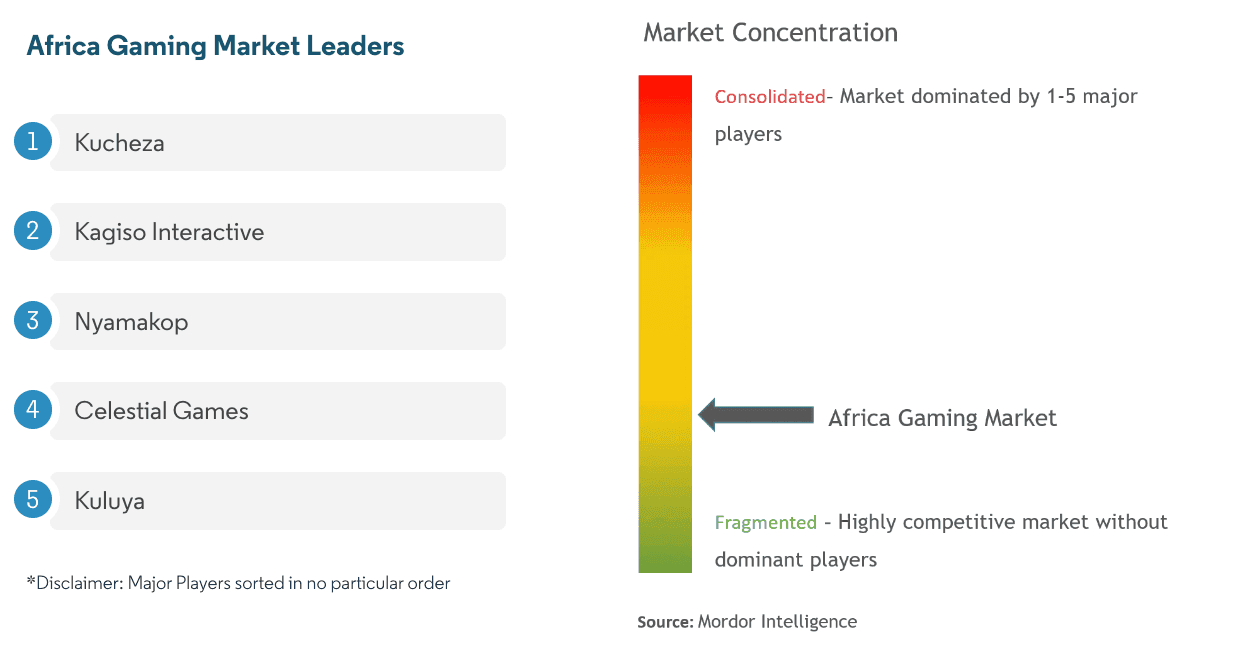 Africa Gaming Market Leaders

1 Kucheza

2 Kagiso Interactive

3 Nyamakop

4 Celestial Games

5 Kuluya

*Disclaimer: Major Players sorted in no particular order

Market Concentration

Consolidated- Market dominated by 1-5 major players

Africa Gaming Market

Fragmented - Highly competitive market without dominant players

Source: Mordor Intelligence